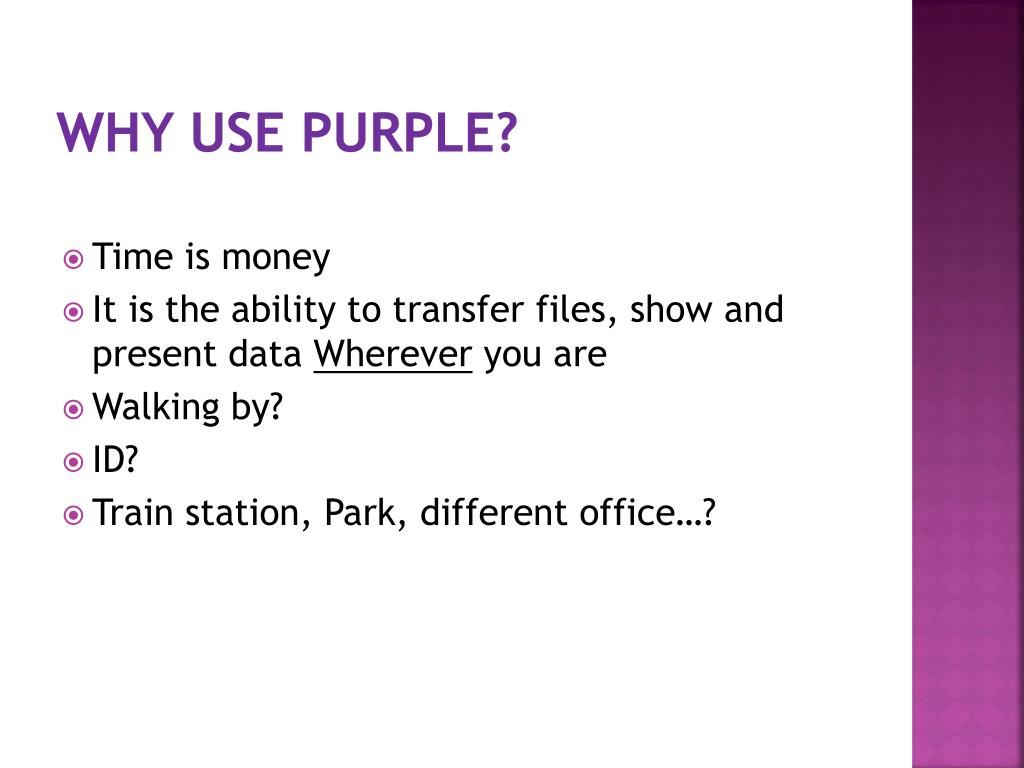 WHY USE PURPLE?

Time is money
It is the ability to transfer files, show and present data Wherever you are
Walking by?
ID?
Train station, Park, different office…?